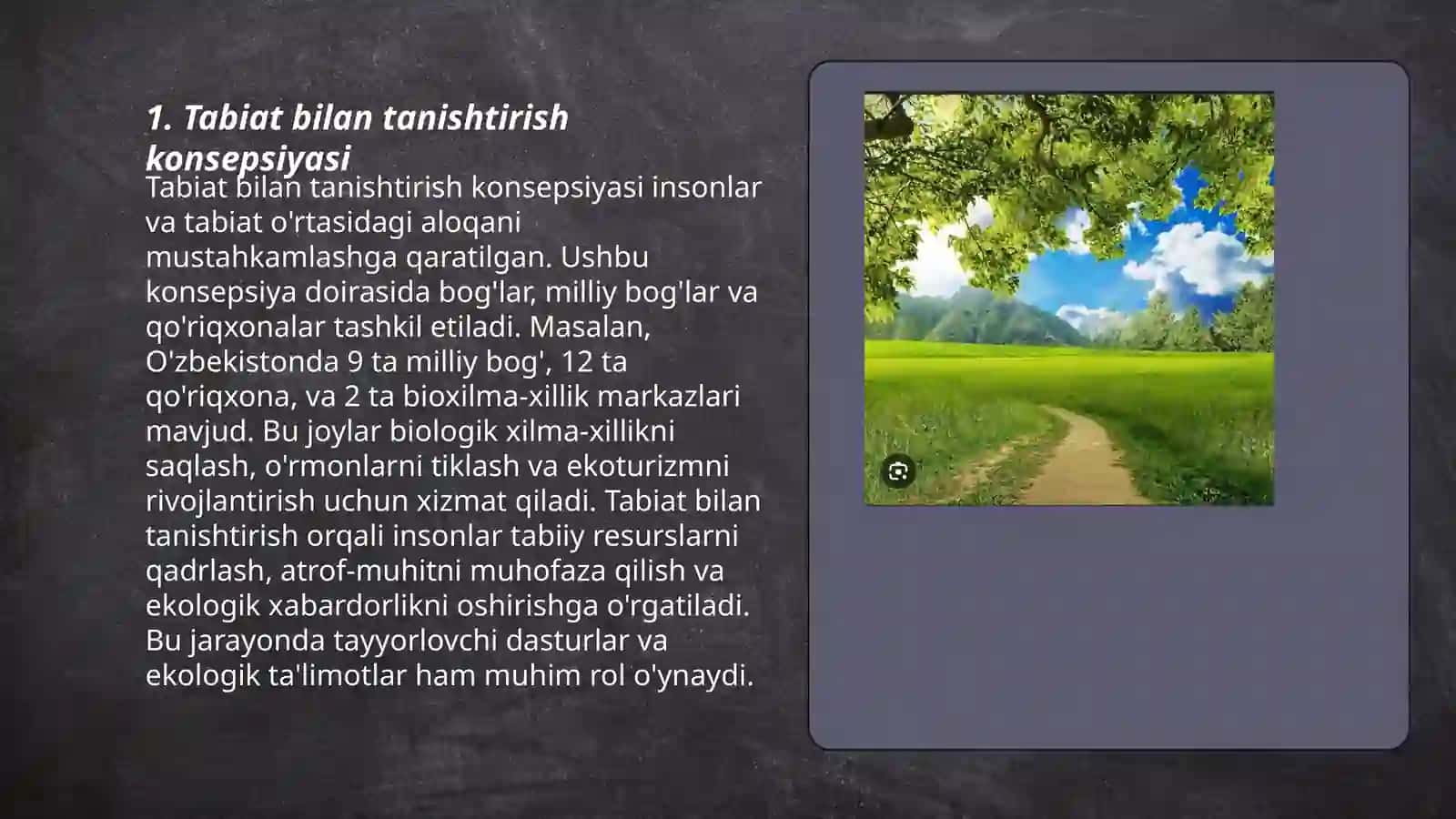 1. Tabiat bilan tanishtirish konsepsiyasi

Tabiat bilan tanishtirish konsepsiyasi insonlar va tabiat o'rtasidagi aloqani mustahkamlashga qaratilgan. Ushbu konsepsiya doirasida bog'lar, milliy bog'lar va qo'riqxonalar tashkil etiladi. Masalan, O'zbekistonda 9 ta milliy bog', 12 ta qo'riqxona, va 2 ta bioxilma-xillik markazlari mavjud. Bu joylar biologik xilma-xillikni saqlash, o'rmonlarni tiklash va ekoturizmni rivojlantirish uchun xizmat qiladi. Tabiat bilan tanishtirish orqali insonlar tabiiy resurslarni qadrlash, atrof-muhitni muhofaza qilish va ekologik xabardorlikni oshirishga o'rgatiladi. Bu jarayonda tayyorlovchi dasturlar va ekologik ta'limotlar ham muhim rol o'ynaydi.